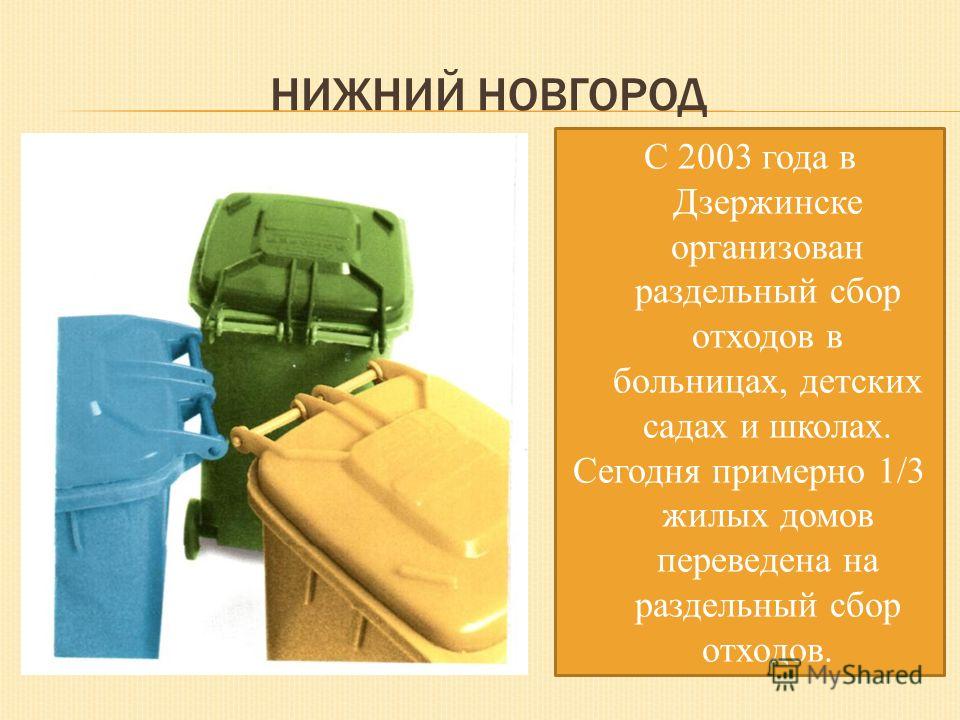 НИЖНИЙ НОВГОРОД

С 2003 года в Дзержинске организован раздельный сбор отходов в больницах, детских садах и школах.

Сегодня примерно 1/3 жилых домов переведена на раздельный сбор отходов.

MyShared